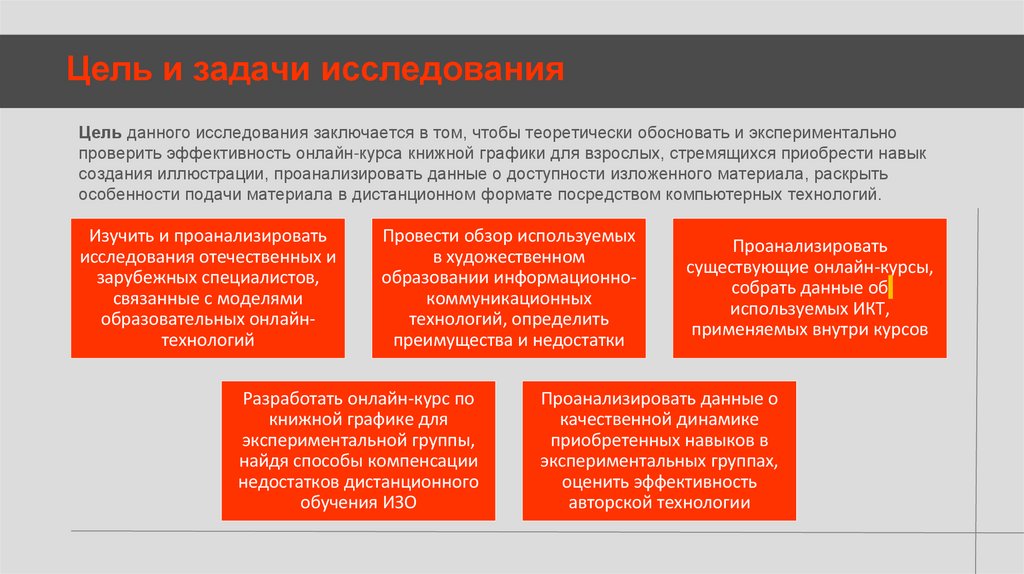 Цель и задачи исследования

Цель данного исследования заключается в том, чтобы теоретически обосновать и экспериментально проверить эффективность онлайн-курса книжной графики для взрослых, стремящихся приобрести навык создания иллюстрации, проанализировать данные о доступности изложенного материала, раскрыть особенности подачи материала в дистанционном формате посредством компьютерных технологий.

Изучить и проанализировать исследования отечественных и зарубежных специалистов, связанные с моделями образовательных онлайн-технологий

Провести обзор используемых в художественном образовании информационно-коммуникационных технологий, определить преимущества и недостатки

Проанализировать существующие онлайн-курсы, собрать данные об используемых ИКТ, применяемых внутри курсов

Разработать онлайн-курс по книжной графике для экспериментальной группы, найдя способы компенсации недостатков дистанционного обучения ИЗО

Проанализировать данные о качественной динамике приобретенных навыков в экспериментальных группах, оценить эффективность авторской технологии